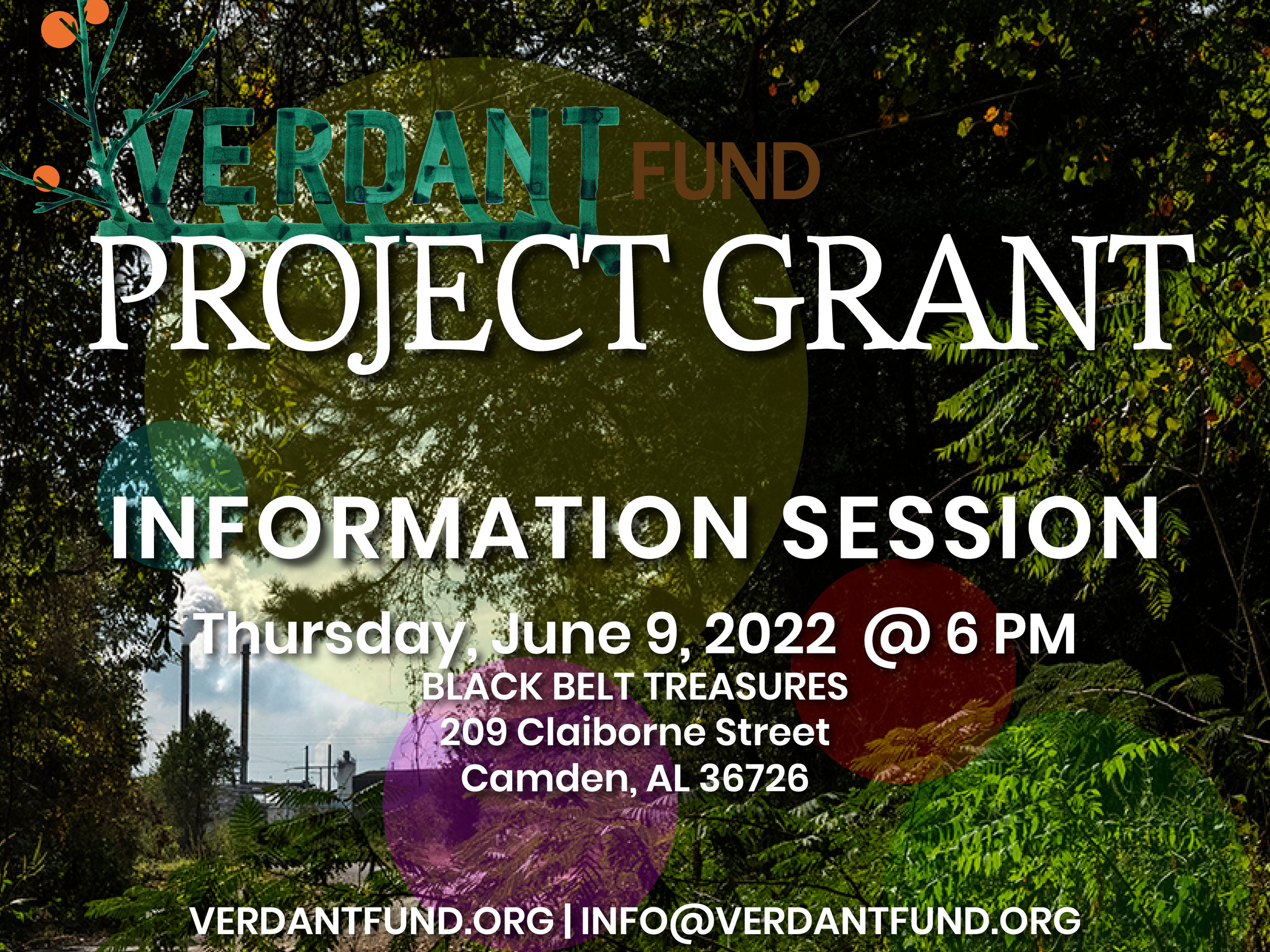 VERDANT FUND
PROJECT GRANT

INFORMATION SESSION

Thursday, June 9, 2022 @ 6 PM
BLACK BELT TREASURES
209 Claiborne Street
Camden, AL 36726

VERDANTFUND.ORG | INFO@VERDANTFUND.ORG